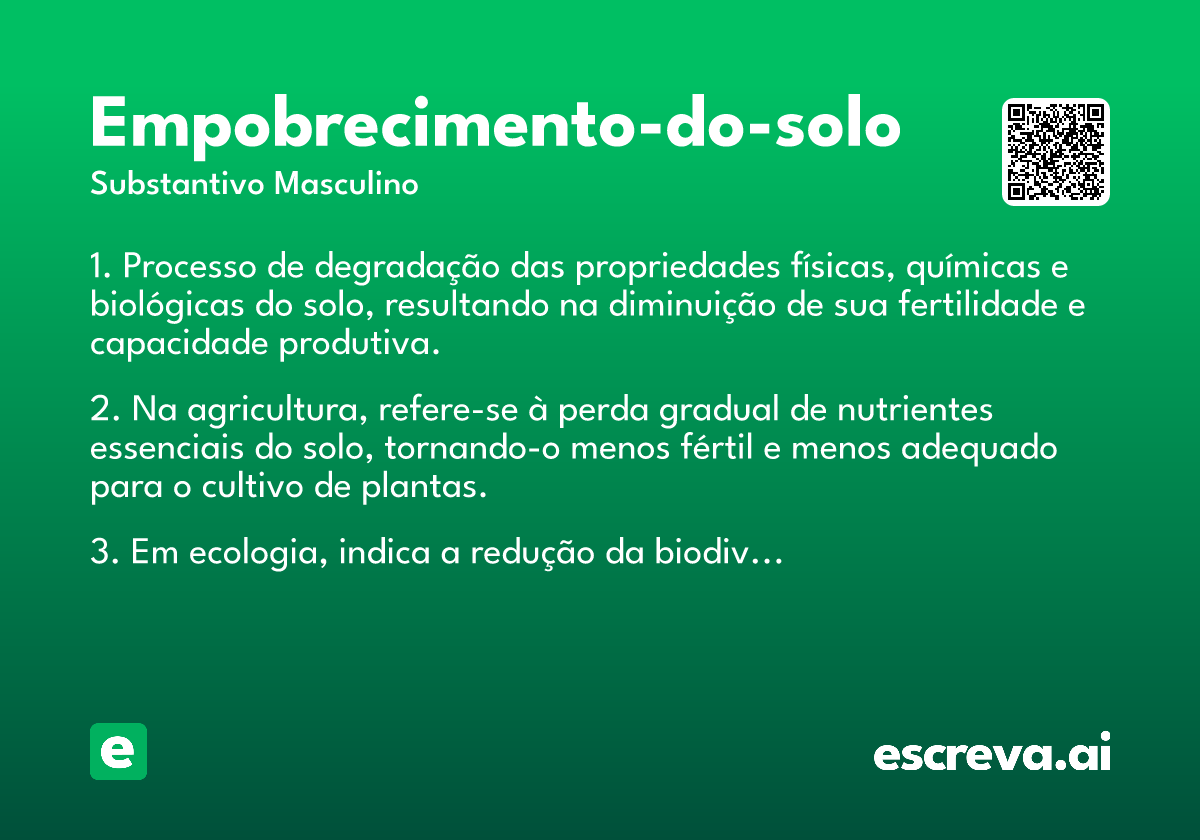 Empobrecimento-do-solo
Substantivo Masculino

1. Processo de degradação das propriedades físicas, químicas e biológicas do solo, resultando na diminuição de sua fertilidade e capacidade produtiva.

2. Na agricultura, refere-se à perda gradual de nutrientes essenciais do solo, tornando-o menos fértil e menos adequado para o cultivo de plantas.

3. Em ecologia, indica a redução da biodiv...

e

escreva.ai